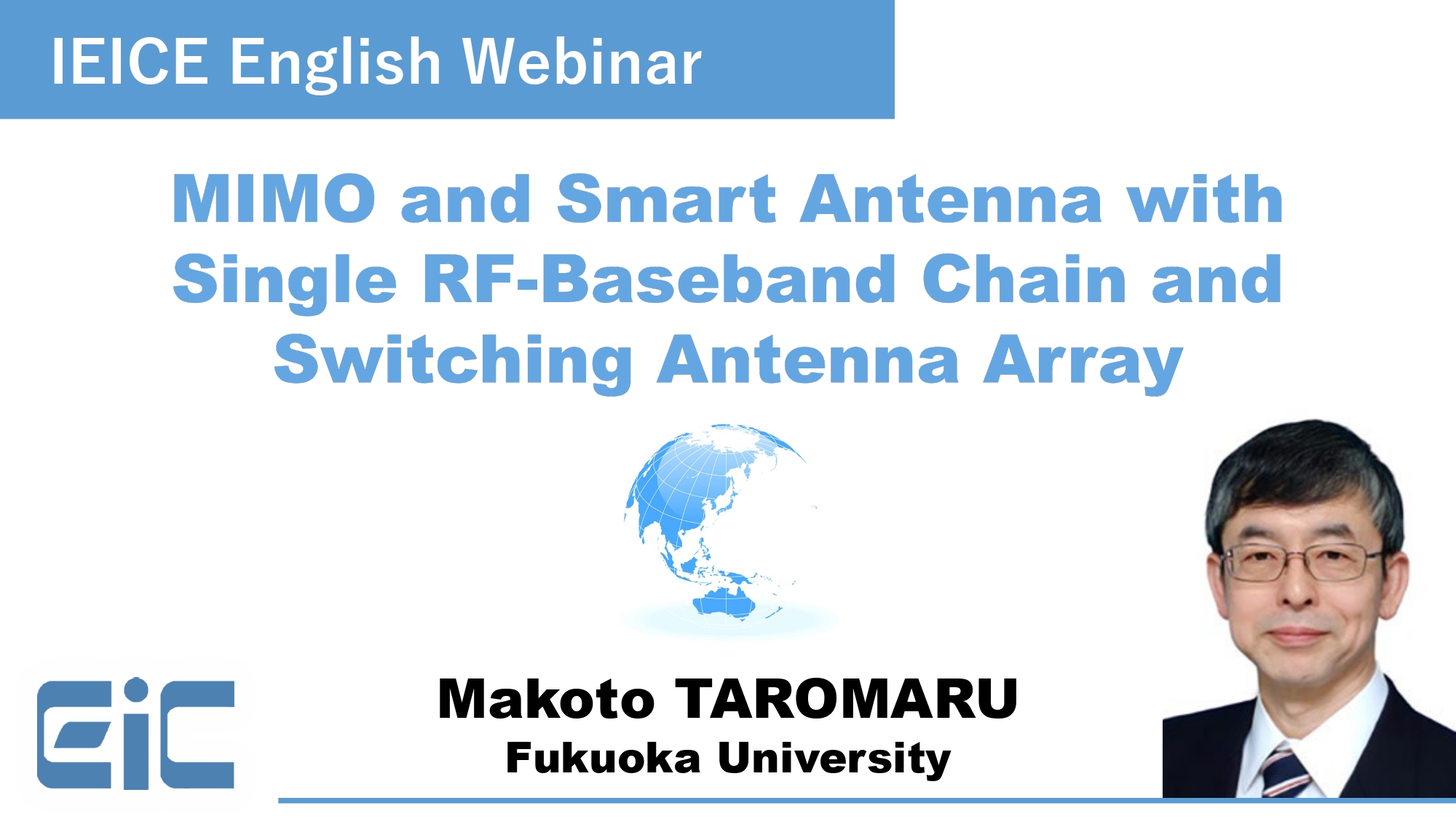 IEICE English Webinar

MIMO and Smart Antenna with Single RF-Baseband Chain and Switching Antenna Array

EiC

Makoto TAROMARU
Fukuoka University